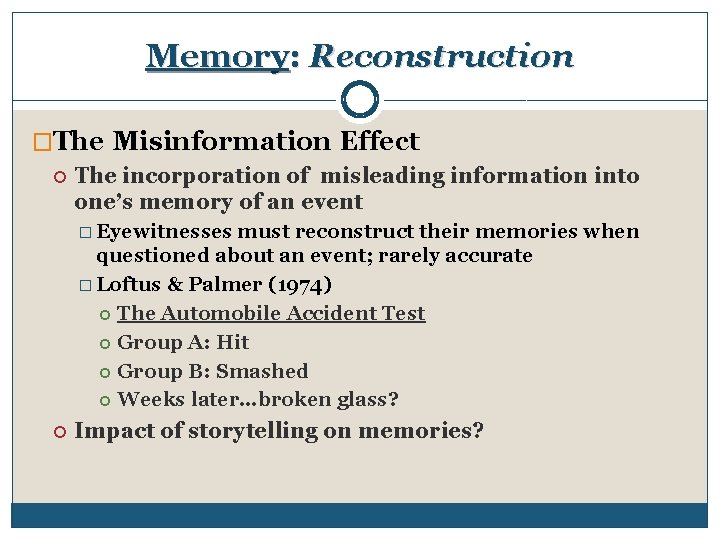 Memory: Reconstruction

The Misinformation Effect

The incorporation of misleading information into one's memory of an event

Eyewitnesses must reconstruct their memories when questioned about an event; rarely accurate

Loftus & Palmer (1974)

The Automobile Accident Test

Group A: Hit

Group B: Smashed

Weeks later…broken glass?

Impact of storytelling on memories?